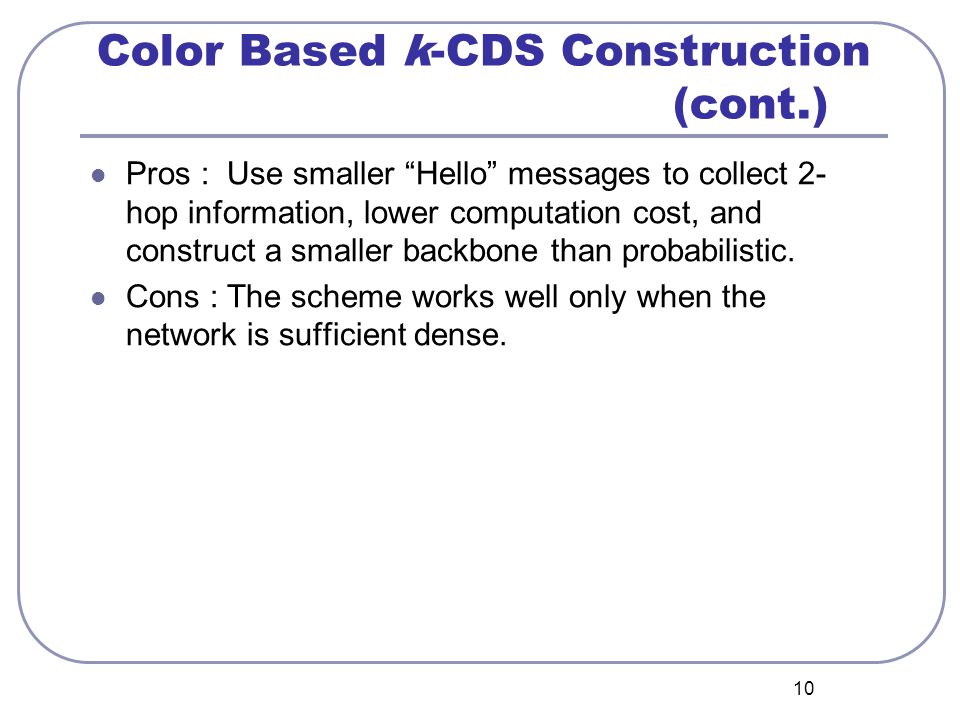 Color Based k-CDS Construction (cont.)

- Pros : Use smaller “Hello” messages to collect 2-hop information, lower computation cost, and construct a smaller backbone than probabilistic.
- Cons : The scheme works well only when the network is sufficient dense.

10